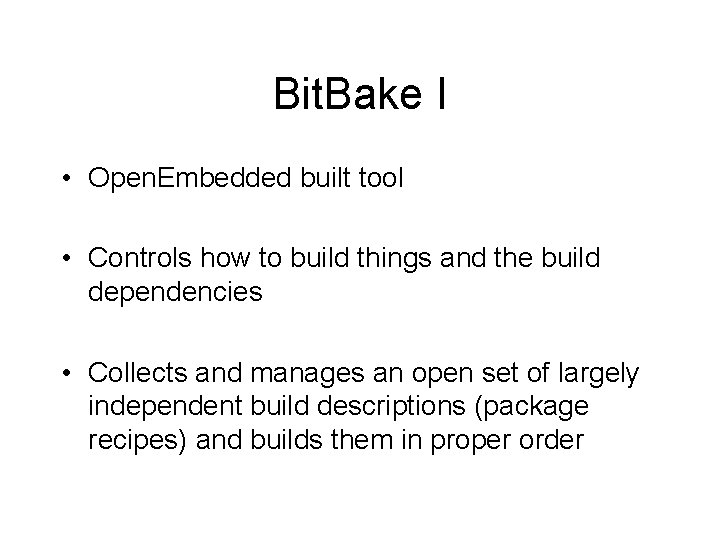 BitBake I

• OpenEmbedded built tool

• Controls how to build things and the build dependencies

• Collects and manages an open set of largely independent build descriptions (package recipes) and builds them in proper order